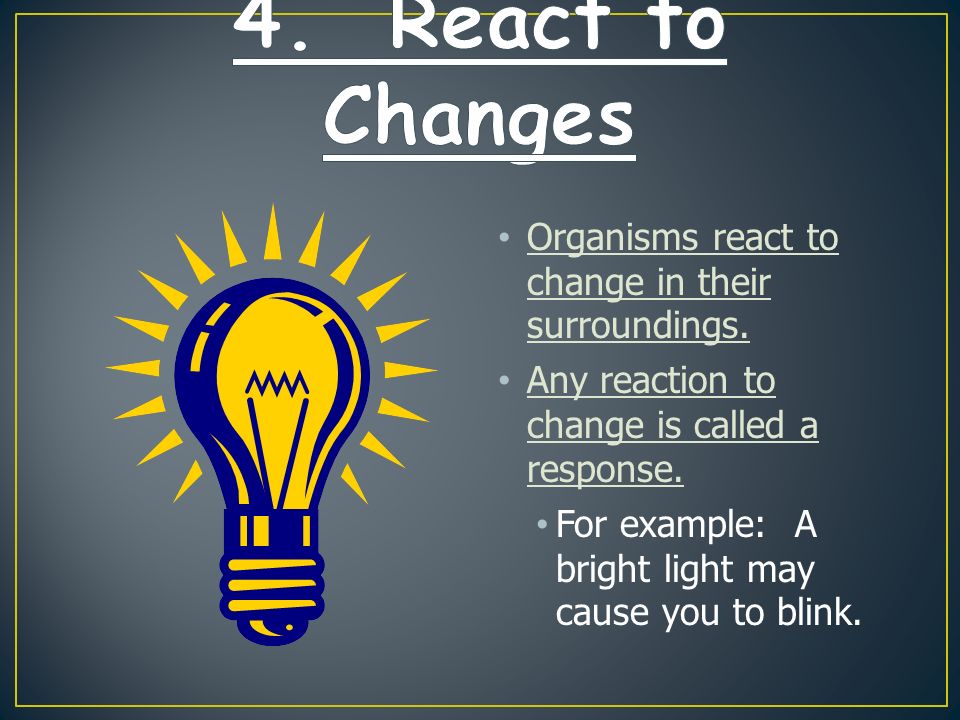 4. React to Changes

• Organisms react to change in their surroundings.

• Any reaction to change is called a response.

• For example: A bright light may cause you to blink.